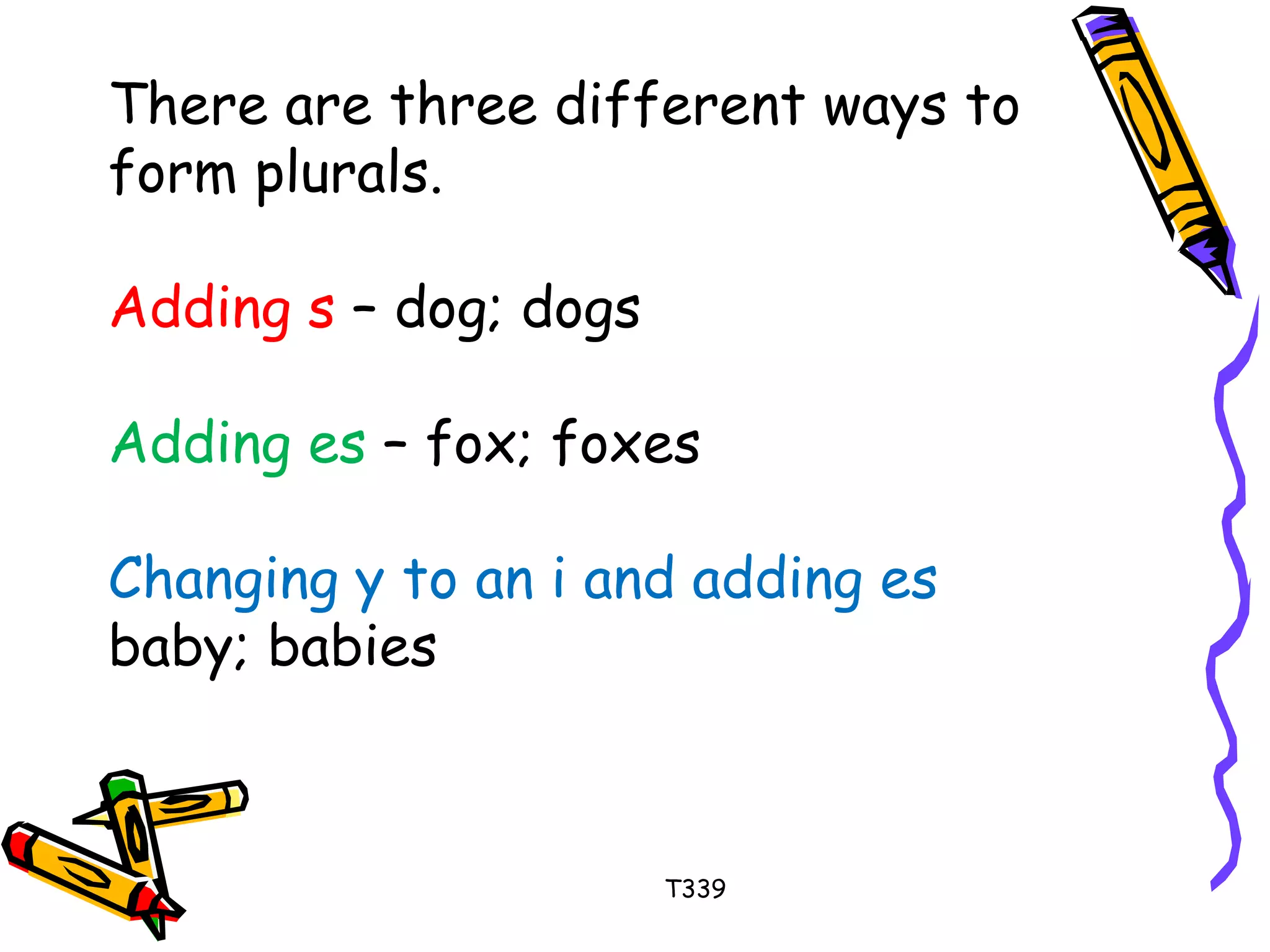 There are three different ways to form plurals.

Adding s – dog; dogs

Adding es – fox; foxes

Changing y to an i and adding es
baby; babies

T339